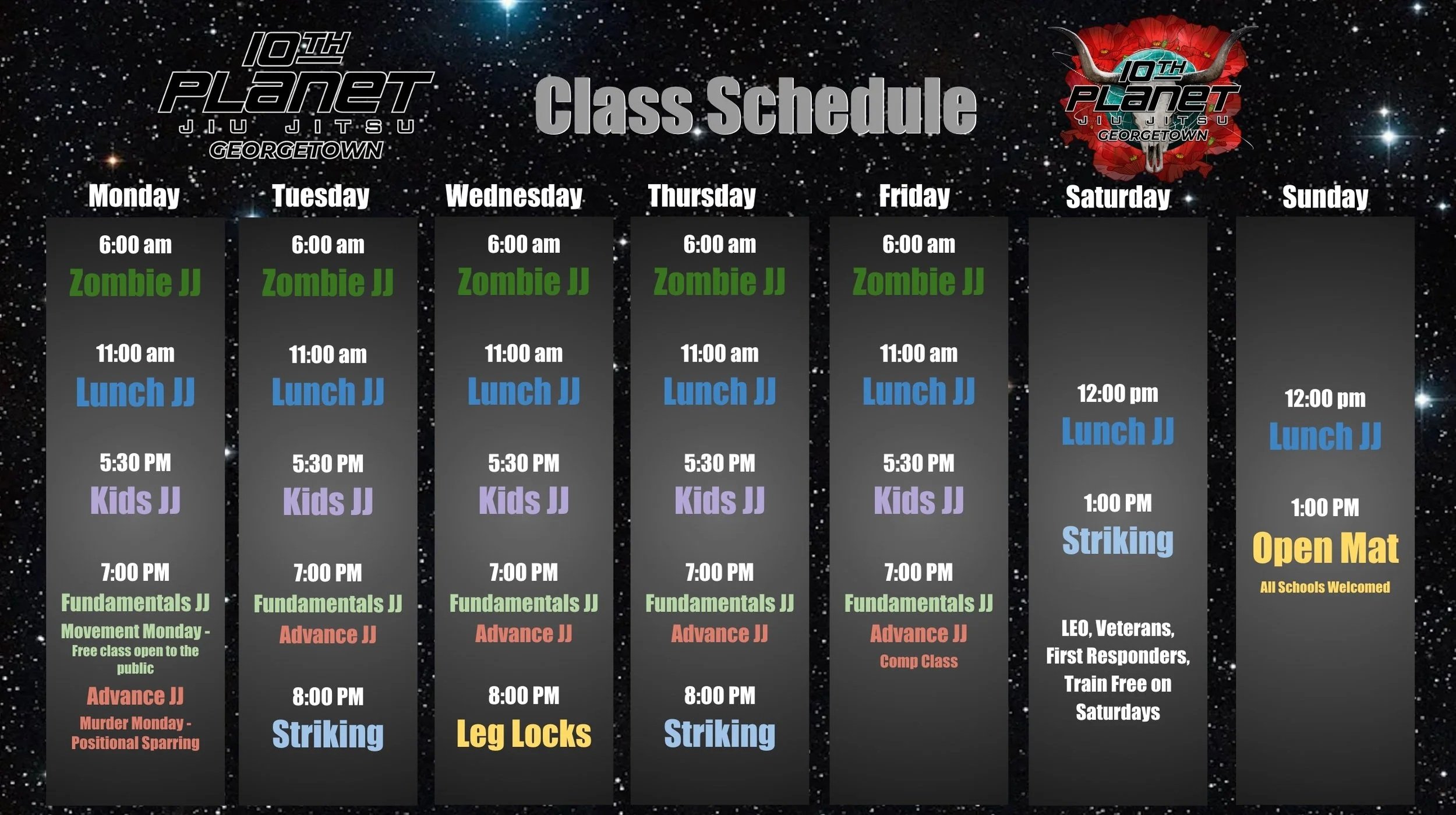 10TH PLANET JIU JITSU GEORGETOWN

Class Schedule

10TH PLANET JIU JITSU GEORGETOWN

Monday

6:00 am
Zombie JJ

11:00 am
Lunch JJ

5:30 PM
Kids JJ

7:00 PM
Fundamentals JJ
Movement Monday - Free class open to the public
Advance JJ
Murder Monday - Positional Sparring

Tuesday

6:00 am
Zombie JJ

11:00 am
Lunch JJ

5:30 PM
Kids JJ

7:00 PM
Fundamentals JJ
Advance JJ

8:00 PM
Striking

Wednesday

6:00 am
Zombie JJ

11:00 am
Lunch JJ

5:30 PM
Kids JJ

7:00 PM
Fundamentals JJ
Advance JJ

8:00 PM
Leg Locks

Thursday

6:00 am
Zombie JJ

11:00 am
Lunch JJ

5:30 PM
Kids JJ

7:00 PM
Fundamentals JJ
Advance JJ

8:00 PM
Striking

Friday

6:00 am
Zombie JJ

11:00 am
Lunch JJ

5:30 PM
Kids JJ

7:00 PM
Fundamentals JJ
Advance JJ
Comp Class

Saturday

12:00 pm
Lunch JJ

1:00 PM
Striking

LEO, Veterans, First Responders, Train Free on Saturdays

Sunday

12:00 pm
Lunch JJ

1:00 PM
Open Mat
All Schools Welcomed